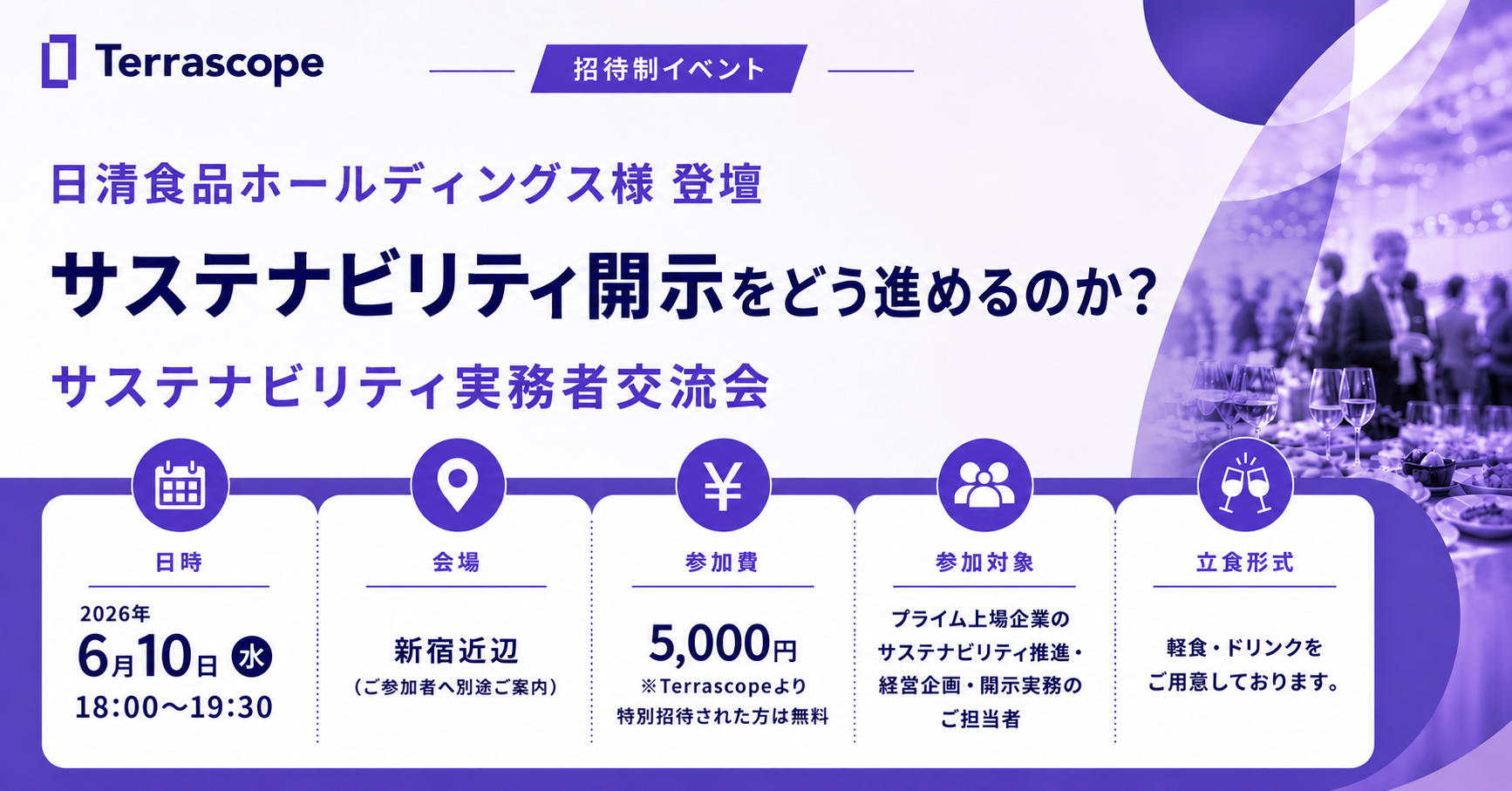 Terrascope

招待制イベント

日清食品ホールディングス様 登壇

サステナビリティ開示をどう進めるのか？

サステナビリティ実務者交流会

日時

2026年
6月10日 水
18:00〜19:30

会場

新宿近辺
（ご参加者へ別途ご案内）

参加費

5,000円
※Terrascopeより特別招待された方は無料

参加対象

プライム上場企業のサステナビリティ推進・経営企画・開示実務のご担当者

立食形式

軽食・ドリンクをご用意しております。